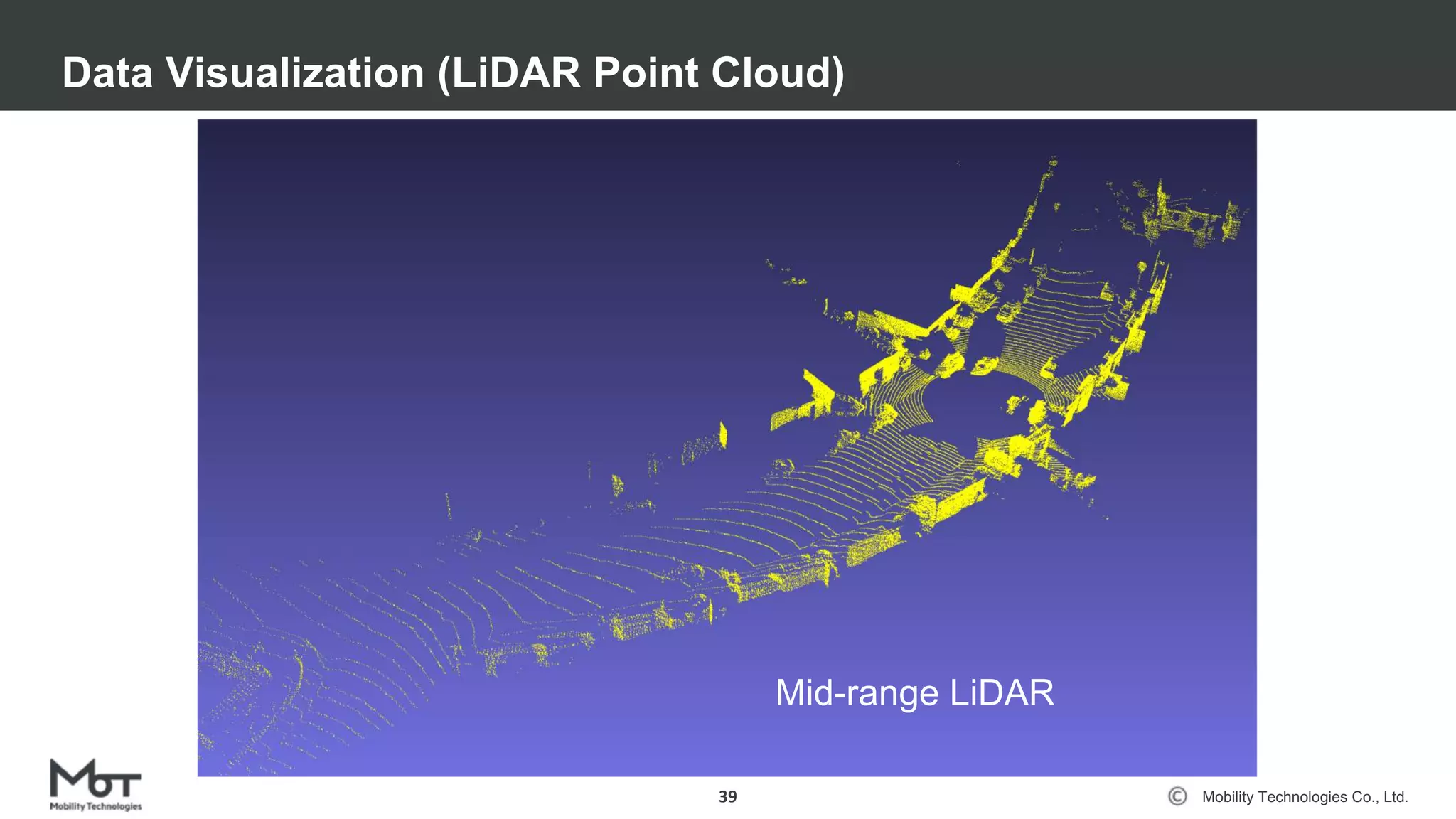 Data Visualization (LiDAR Point Cloud)

Mid-range LiDAR

MoT
Mobility Technologies

39

© Mobility Technologies Co., Ltd.